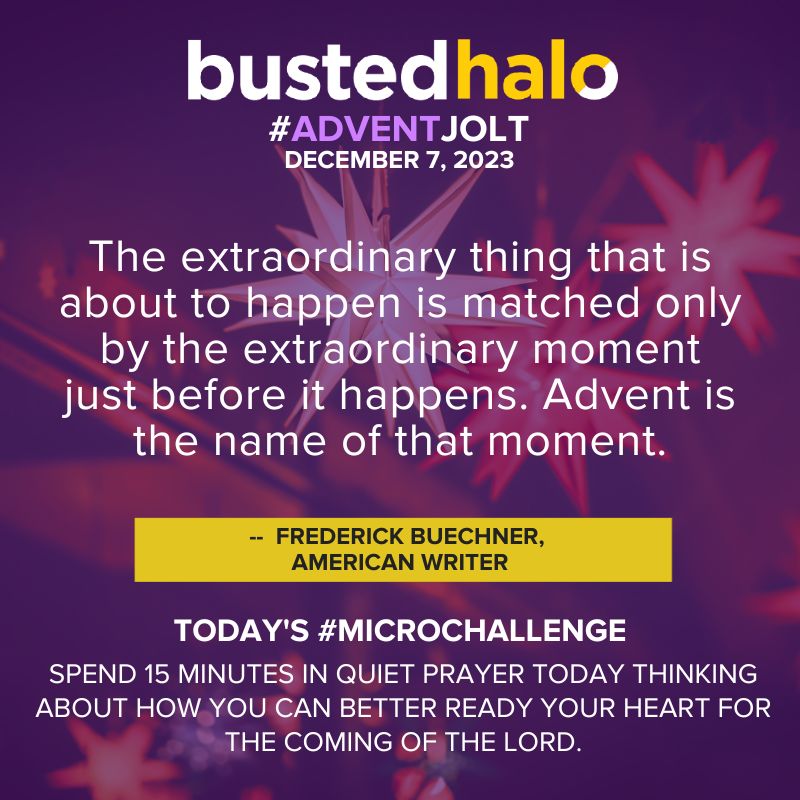 bustedhalo
#ADVENTJOLT
DECEMBER 7, 2023

The extraordinary thing that is about to happen is matched only by the extraordinary moment just before it happens. Advent is the name of that moment.

-- FREDERICK BUECHNER, AMERICAN WRITER

TODAY'S #MICROCHALLENGE

SPEND 15 MINUTES IN QUIET PRAYER TODAY THINKING ABOUT HOW YOU CAN BETTER READY YOUR HEART FOR THE COMING OF THE LORD.